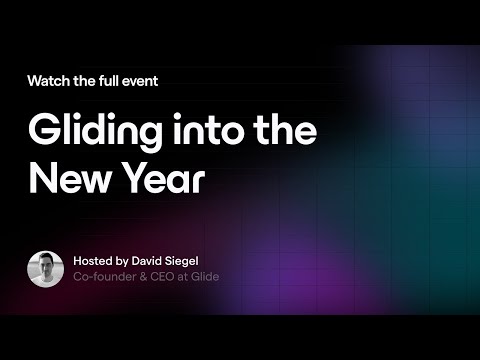 Watch the full event

Gliding into the New Year

Hosted by David Siegel
Co-founder & CEO at Glide